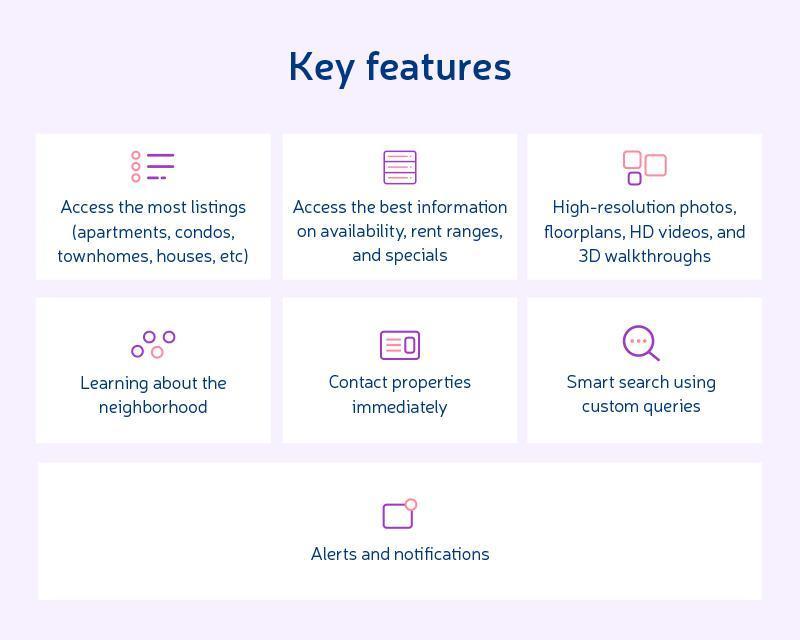 Key features

Access the most listings (apartments, condos, townhomes, houses, etc)

Access the best information on availability, rent ranges, and specials

High-resolution photos, floorplans, HD videos, and 3D walkthroughs

Learning about the neighborhood

Contact properties immediately

Smart search using custom queries

Alerts and notifications